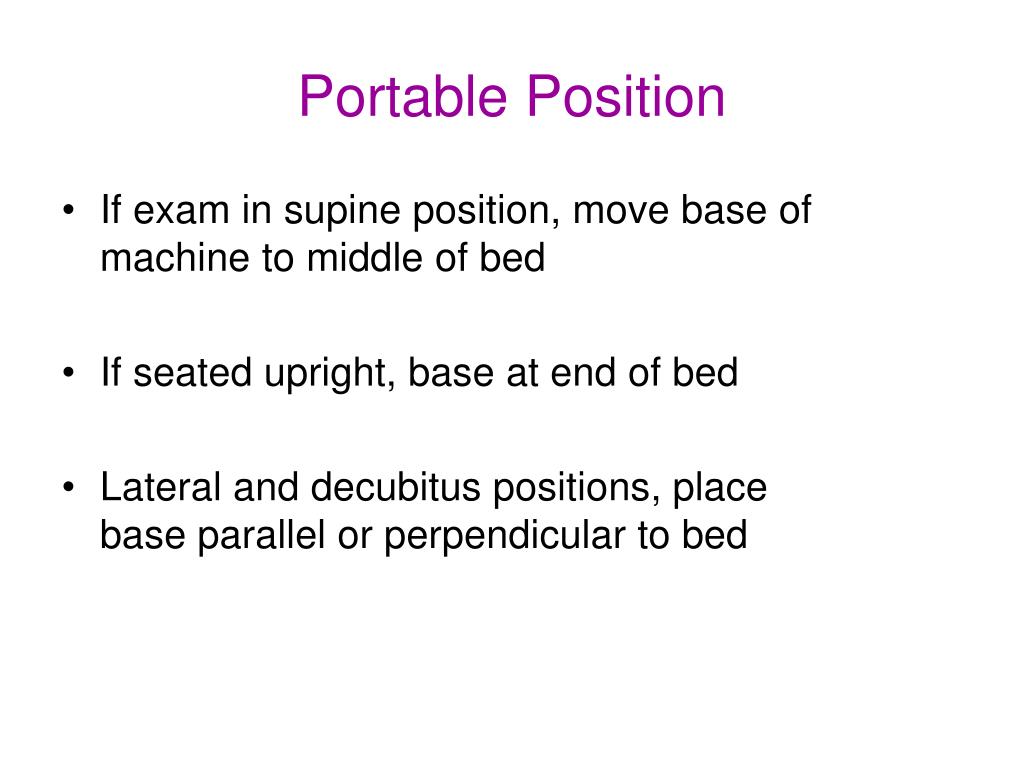 Portable Position

• If exam in supine position, move base of machine to middle of bed

• If seated upright, base at end of bed

• Lateral and decubitus positions, place base parallel or perpendicular to bed